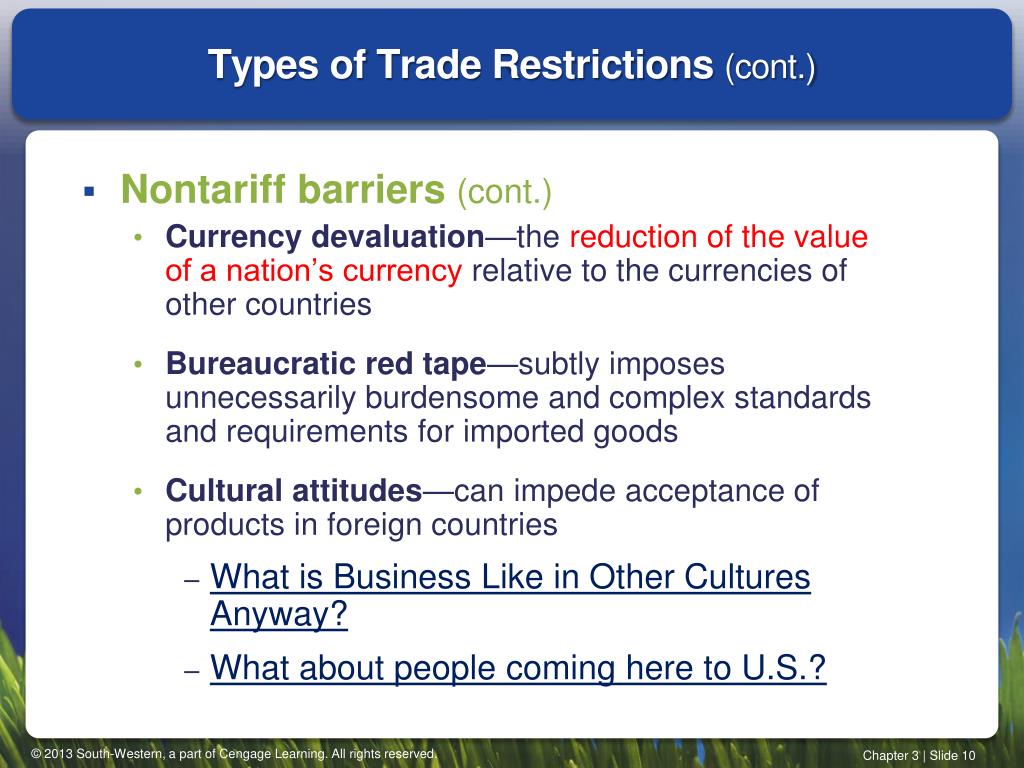 Types of Trade Restrictions (cont.)

▪ Nontariff barriers (cont.)

• Currency devaluation—the reduction of the value of a nation's currency relative to the currencies of other countries

• Bureaucratic red tape—subtly imposes unnecessarily burdensome and complex standards and requirements for imported goods

• Cultural attitudes—can impede acceptance of products in foreign countries

– What is Business Like in Other Cultures Anyway?

– What about people coming here to U.S.?

© 2013 South-Western, a part of Cengage Learning. All rights reserved.

Chapter 3 | Slide 10